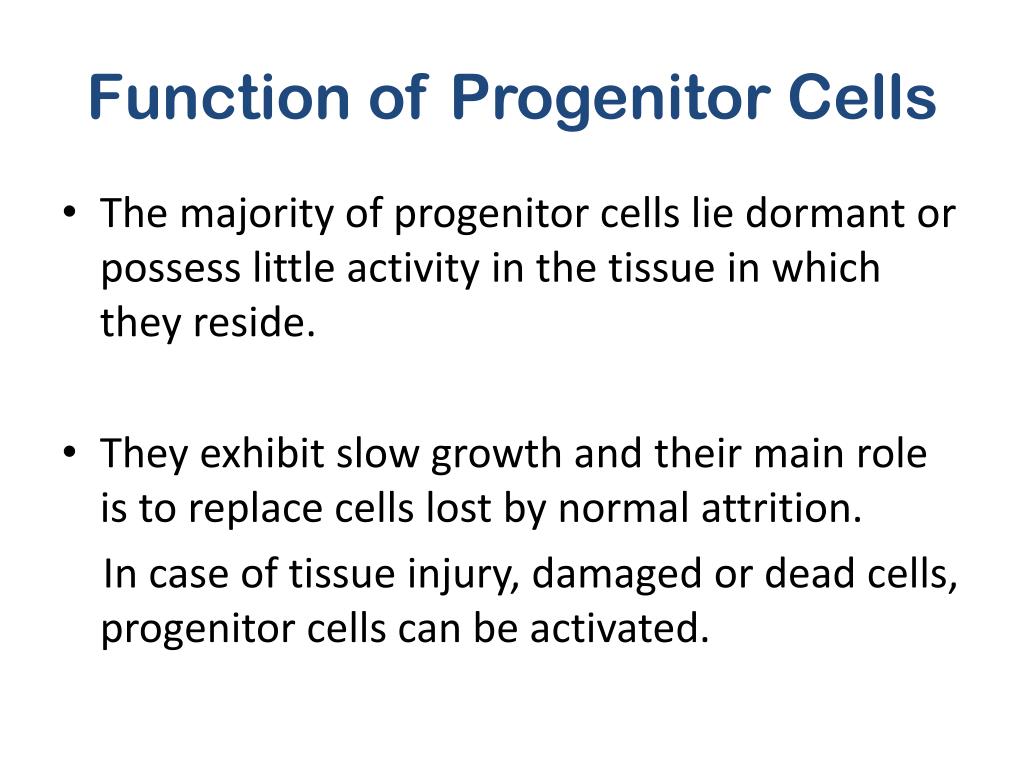 Function of Progenitor Cells

• The majority of progenitor cells lie dormant or possess little activity in the tissue in which they reside.

• They exhibit slow growth and their main role is to replace cells lost by normal attrition.

In case of tissue injury, damaged or dead cells, progenitor cells can be activated.